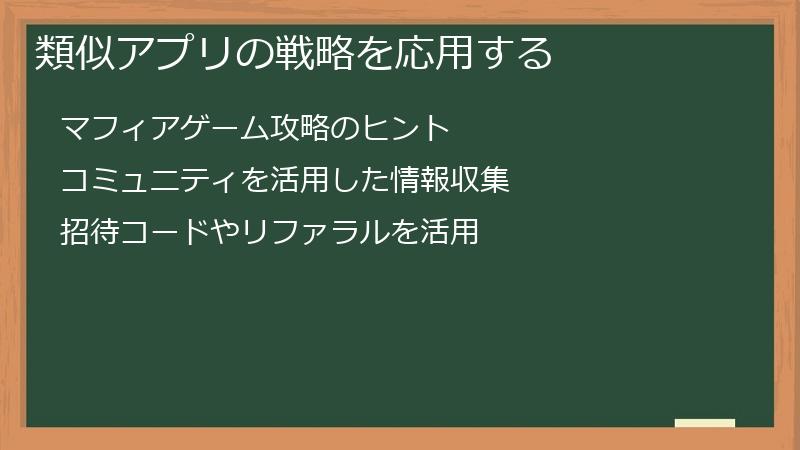 類似アプリの戦略を応用する

マフィアゲーム攻略のヒント

コミュニティを活用した情報収集

招待コードやリファラルを活用